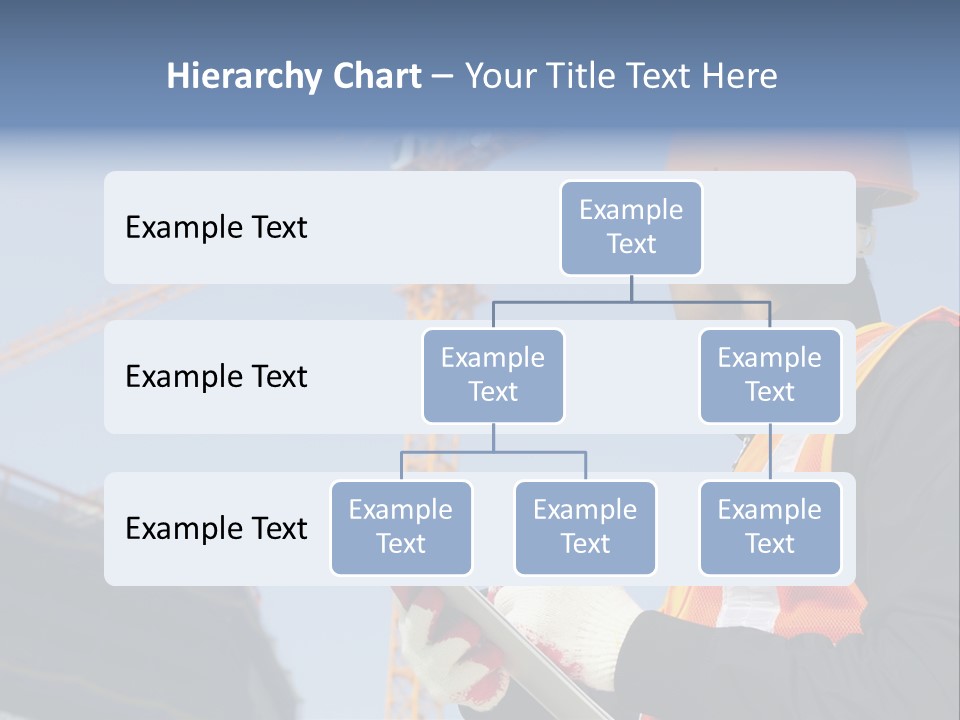 Hierarchy Chart – Your Title Text Here

Example Text

Example Text

Example Text

Example Text

Example Text

Example Text

Example Text

Example Text

Example Text